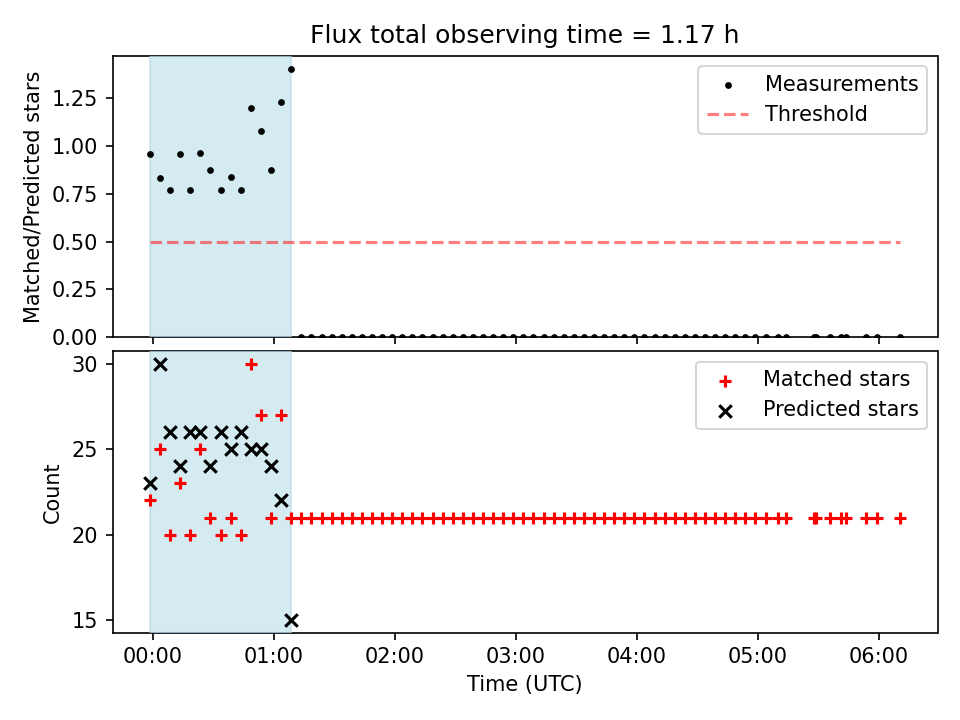 Flux total observing time = 1.17 h

Matched/Predicted stars

1.25
1.00
0.75
0.50
0.25
0.00

Measurements
Threshold

Count

30
25
20
15

Matched stars
Predicted stars

00:00 01:00 02:00 03:00 04:00 05:00 06:00

Time (UTC)